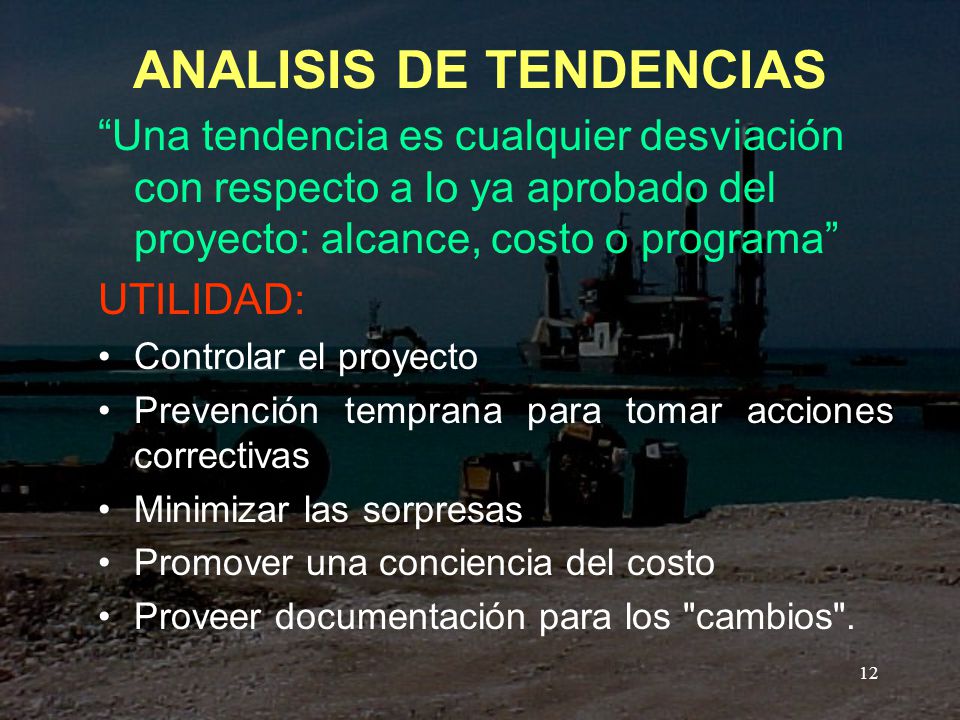 ANALISIS DE TENDENCIAS

“Una tendencia es cualquier desviación con respecto a lo ya aprobado del proyecto: alcance, costo o programa”

UTILIDAD:

• Controlar el proyecto
• Prevención temprana para tomar acciones correctivas
• Minimizar las sorpresas
• Promover una conciencia del costo
• Proveer documentación para los "cambios".

12